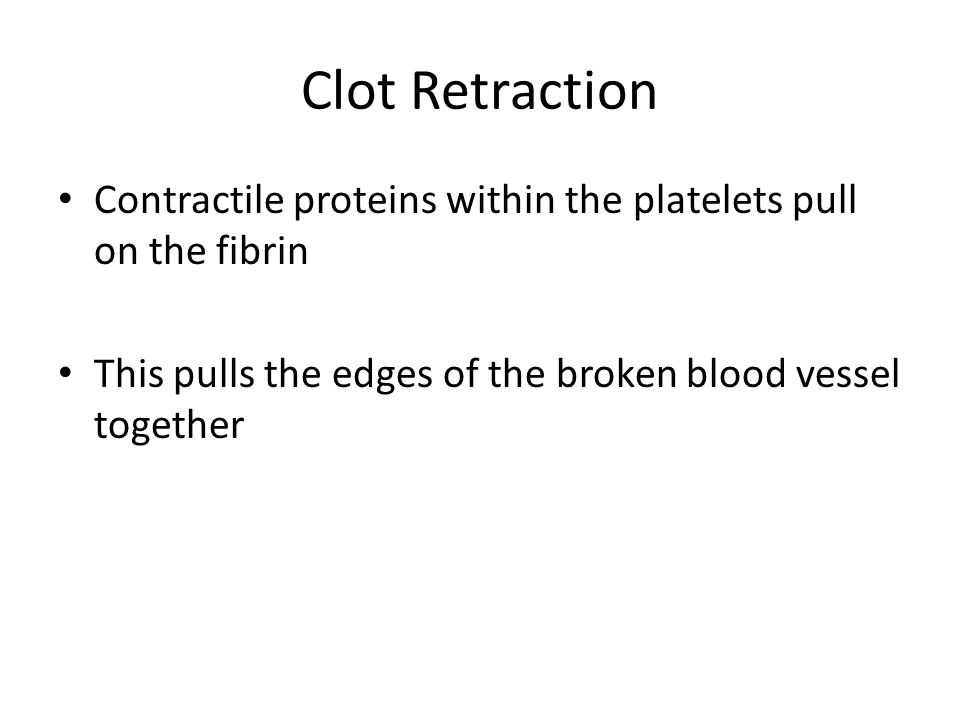 Clot Retraction

• Contractile proteins within the platelets pull on the fibrin

• This pulls the edges of the broken blood vessel together